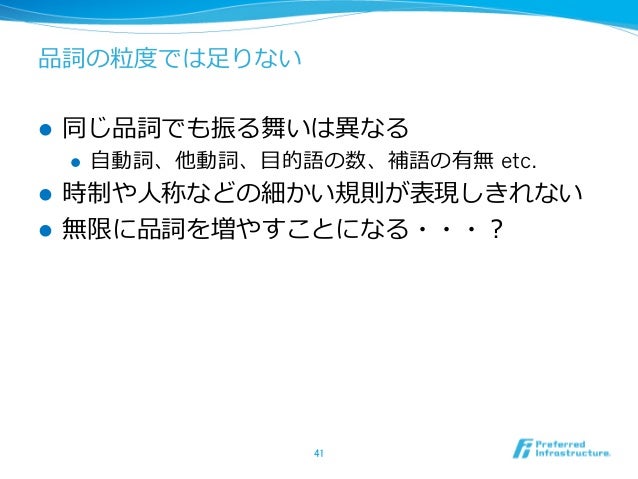 品詞の粒度では足りない

- 同じ品詞でも振る舞いは異なる
  - 自動詞、他動詞、目的語の数、補語の有無 etc.
- 時制や人称などの細かい規則が表現しきれない
- 無限に品詞を増やすことになる・・・？

41

Preferred Infrastructure